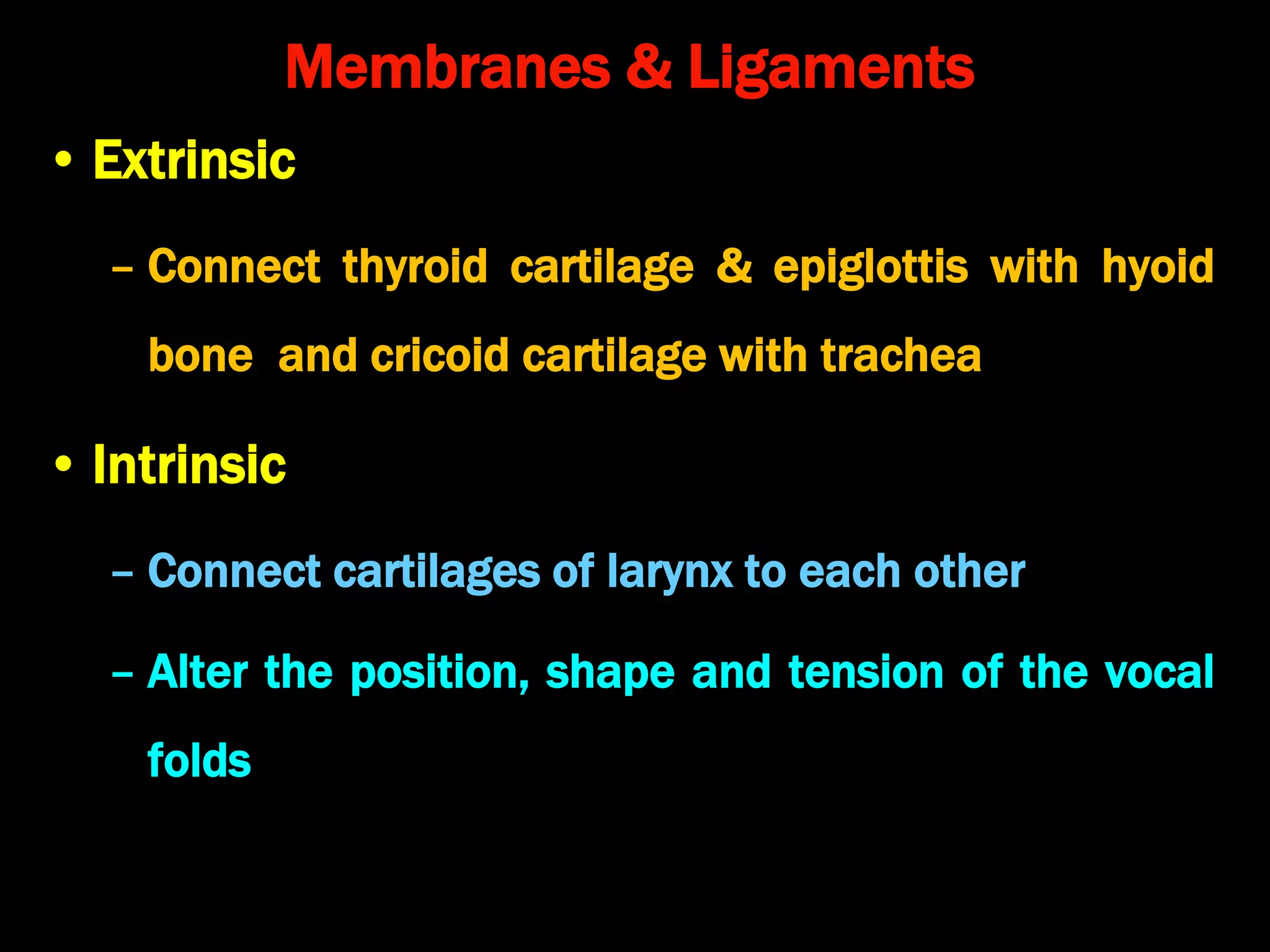 Membranes & Ligaments

• Extrinsic

– Connect thyroid cartilage & epiglottis with hyoid bone and cricoid cartilage with trachea

• Intrinsic

– Connect cartilages of larynx to each other

– Alter the position, shape and tension of the vocal folds